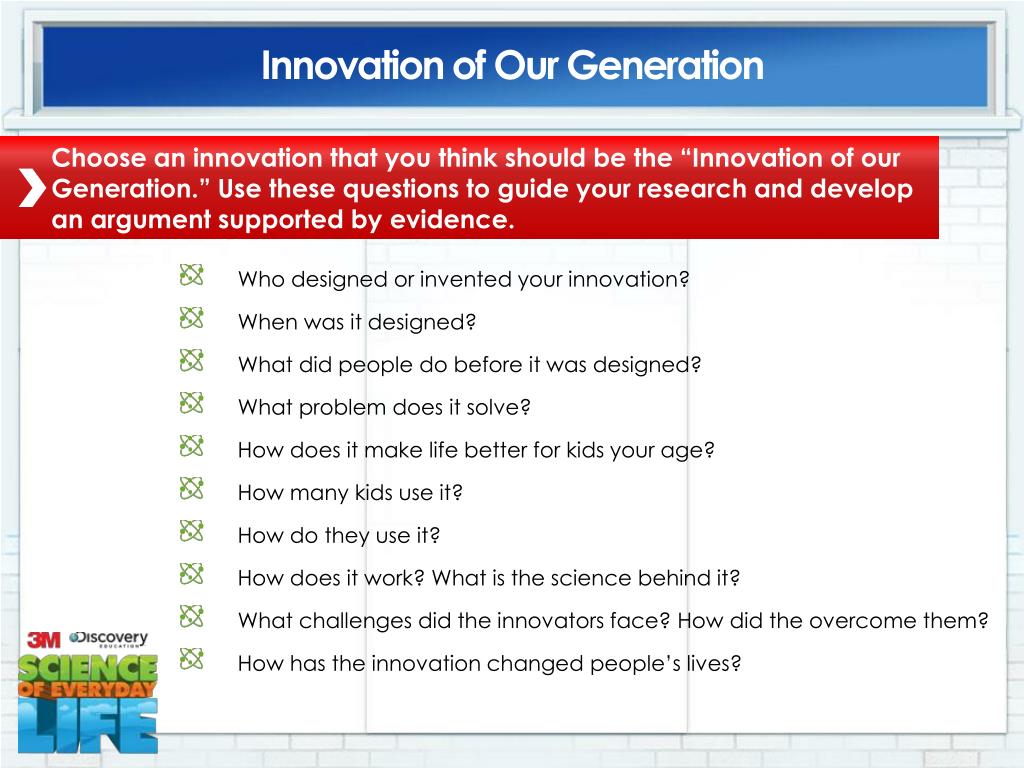 Innovation of Our Generation

Choose an innovation that you think should be the “Innovation of our Generation.” Use these questions to guide your research and develop an argument supported by evidence.

Who designed or invented your innovation?

When was it designed?

What did people do before it was designed?

What problem does it solve?

How does it make life better for kids your age?

How many kids use it?

How do they use it?

How does it work? What is the science behind it?

What challenges did the innovators face? How did the overcome them?

How has the innovation changed people’s lives?

3M Discovery EDUCATION

SCIENCE OF EVERYDAY LIFE